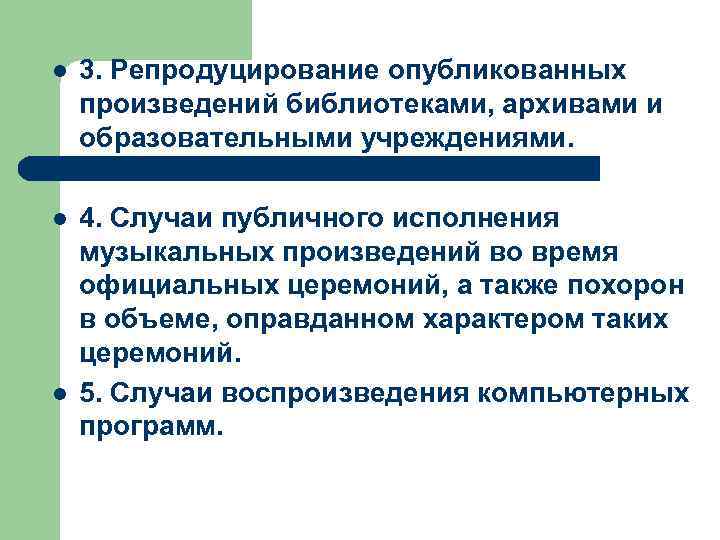 3. Репродуцирование опубликованных произведений библиотеками, архивами и образовательными учреждениями.

4. Случаи публичного исполнения музыкальных произведений во время официальных церемоний, а также похорон в объеме, оправданном характером таких церемоний.

5. Случаи воспроизведения компьютерных программ.